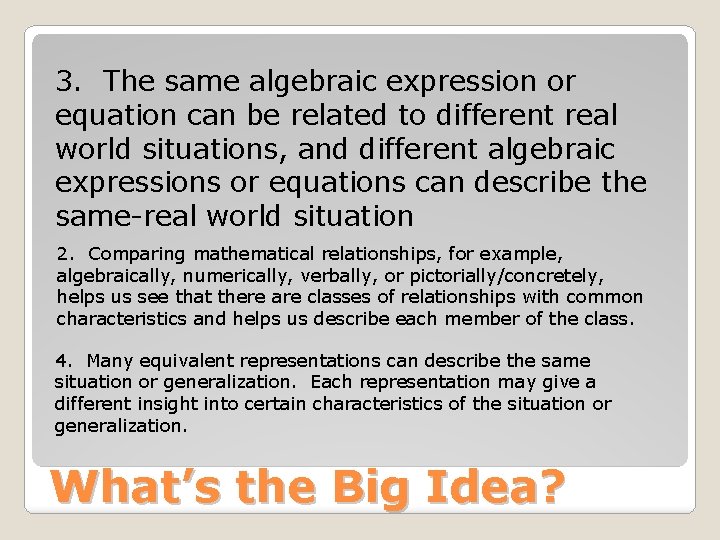 3. The same algebraic expression or equation can be related to different real world situations, and different algebraic expressions or equations can describe the same-real world situation

2. Comparing mathematical relationships, for example, algebraically, numerically, verbally, or pictorially/concretely, helps us see that there are classes of relationships with common characteristics and helps us describe each member of the class.

4. Many equivalent representations can describe the same situation or generalization. Each representation may give a different insight into certain characteristics of the situation or generalization.

What's the Big Idea?